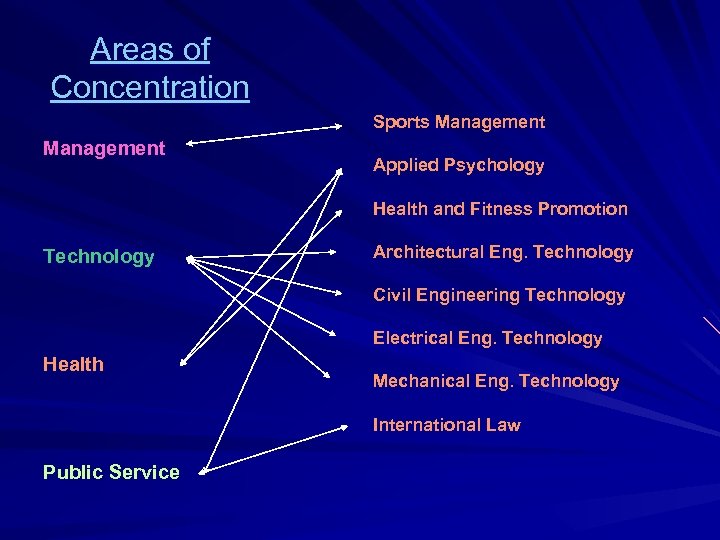 Areas of Concentration

Management

Technology

Health

Public Service

Sports Management

Applied Psychology

Health and Fitness Promotion

Architectural Eng. Technology

Civil Engineering Technology

Electrical Eng. Technology

Mechanical Eng. Technology

International Law